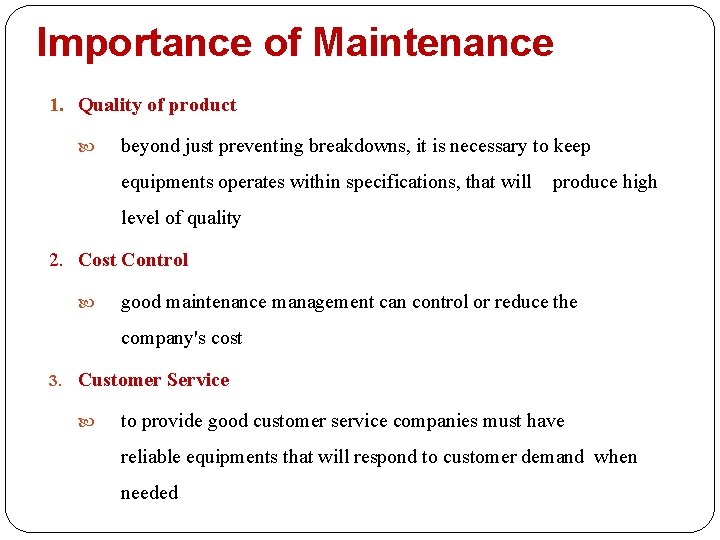 Importance of Maintenance

1. Quality of product

beyond just preventing breakdowns, it is necessary to keep equipments operates within specifications, that will produce high level of quality

2. Cost Control

good maintenance management can control or reduce the company's cost

3. Customer Service

to provide good customer service companies must have reliable equipments that will respond to customer demand when needed